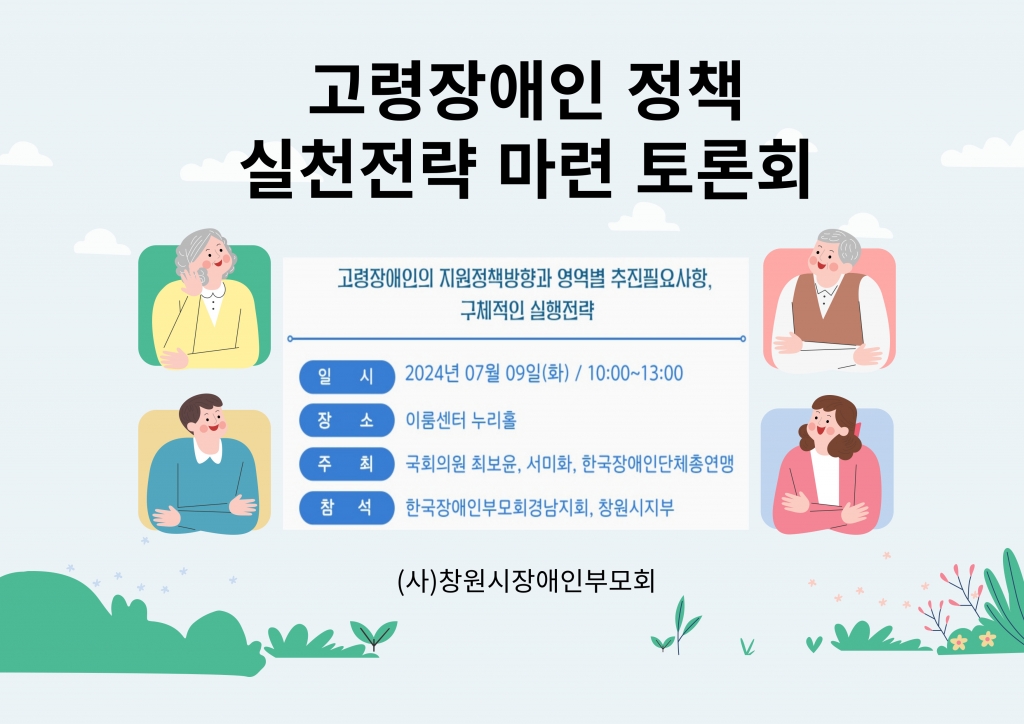 고령장애인 정책
실천전략 마련 토론회

고령장애인의 지원정책방향과 영역별 추진필요사항,
구체적인 실행전략

일 시 2024년 07월 09일(화) / 10:00~13:00

장 소 이룸센터 누리홀

주 최 국회의원 최보윤, 서미화, 한국장애인단체총연맹

참 석 한국장애인부모회경남지회, 창원시지부

(사)창원시장애인부모회